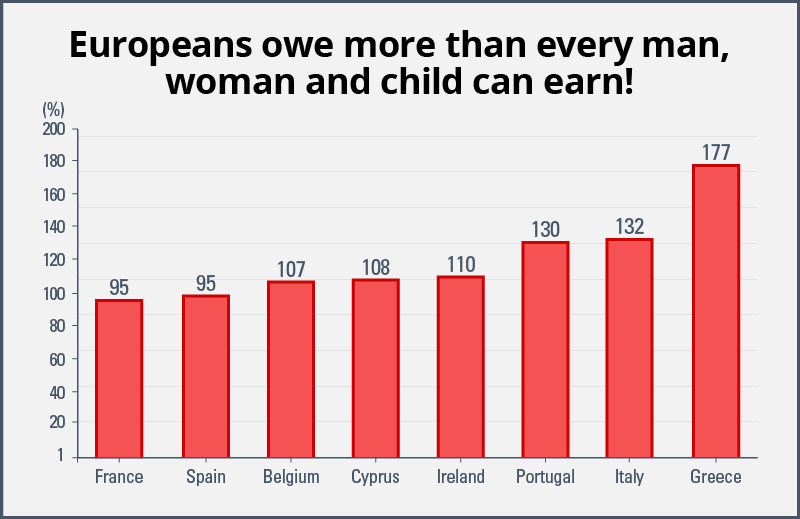 Europeans owe more than every man, woman and child can earn!

(%)

200
180
160
140
120
100
80
60
40
20
1

95
95
107
108
110
130
132
177

France
Spain
Belgium
Cyprus
Ireland
Portugal
Italy
Greece